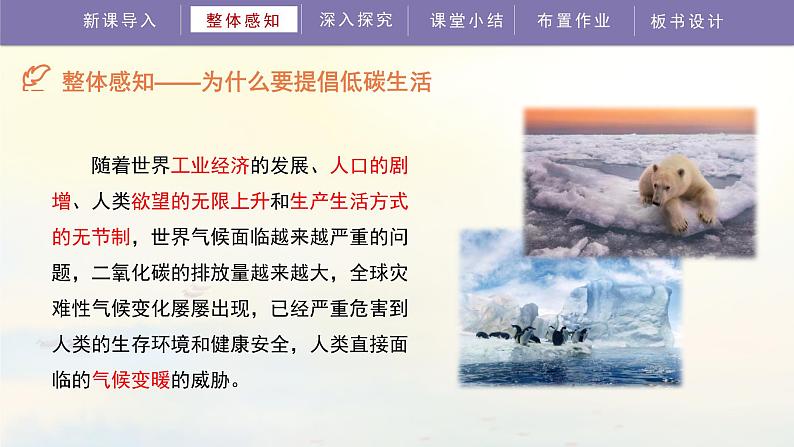 新课导入　整体感知　深入探究　课堂小结　布置作业　板书设计

整体感知——为什么要提倡低碳生活

随着世界工业经济的发展、人口的剧增、人类欲望的无限上升和生产生活方式的无节制，世界气候面临越来越严重的问题，二氧化碳的排放量越来越大，全球灾难性气候变化屡屡出现，已经严重危害到人类的生存环境和健康安全，人类直接面临的气候变暖的威胁。